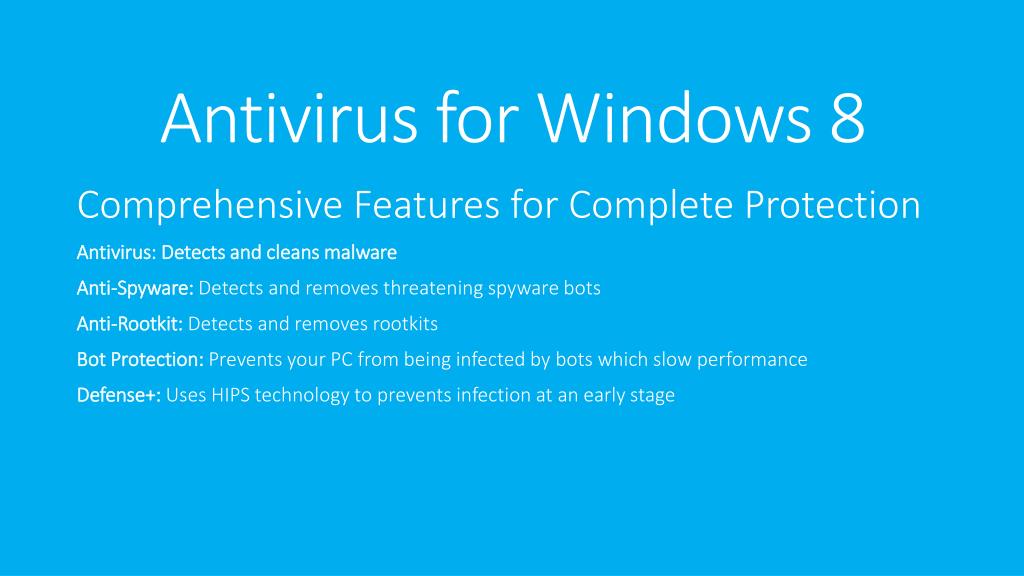 Antivirus for Windows 8

Comprehensive Features for Complete Protection

Antivirus: Detects and cleans malware

Anti-Spyware: Detects and removes threatening spyware bots

Anti-Rootkit: Detects and removes rootkits

Bot Protection: Prevents your PC from being infected by bots which slow performance

Defense+: Uses HIPS technology to prevents infection at an early stage